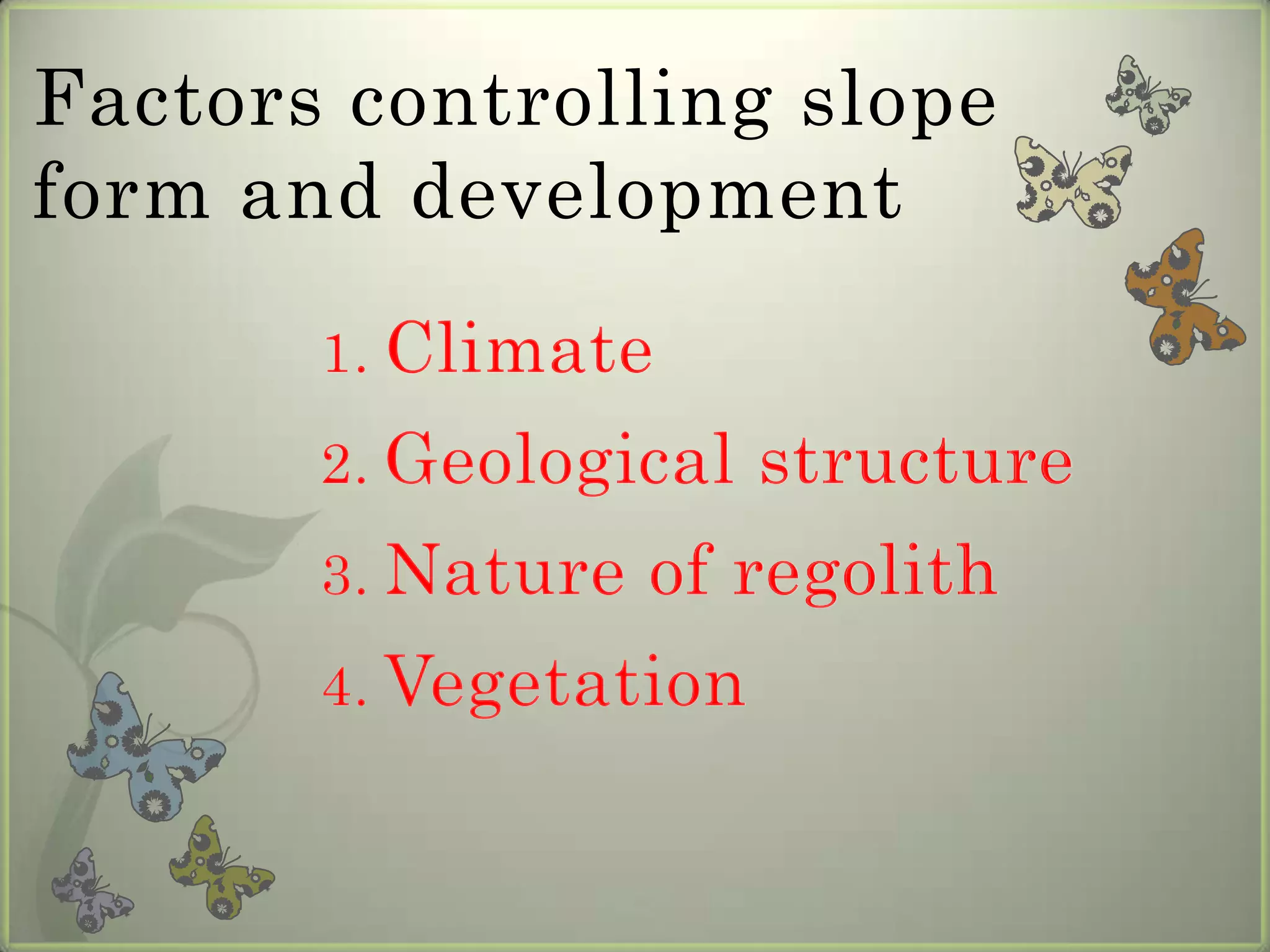 Factors controlling slope form and development

1. Climate
2. Geological structure
3. Nature of regolith
4. Vegetation